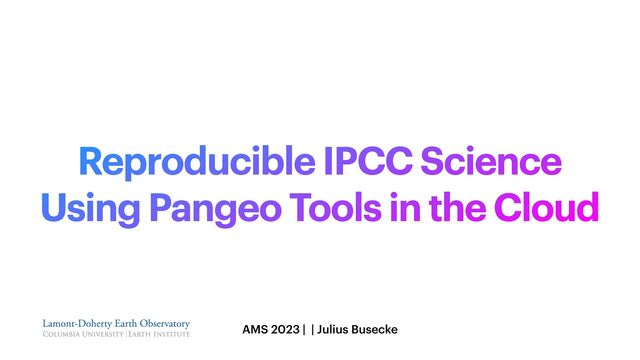 Reproducible IPCC Science Using Pangeo Tools in the Cloud

Lamont-Doherty Earth Observatory
COLUMBIA UNIVERSITY | EARTH INSTITUTE

AMS 2023 | | Julius Busecke